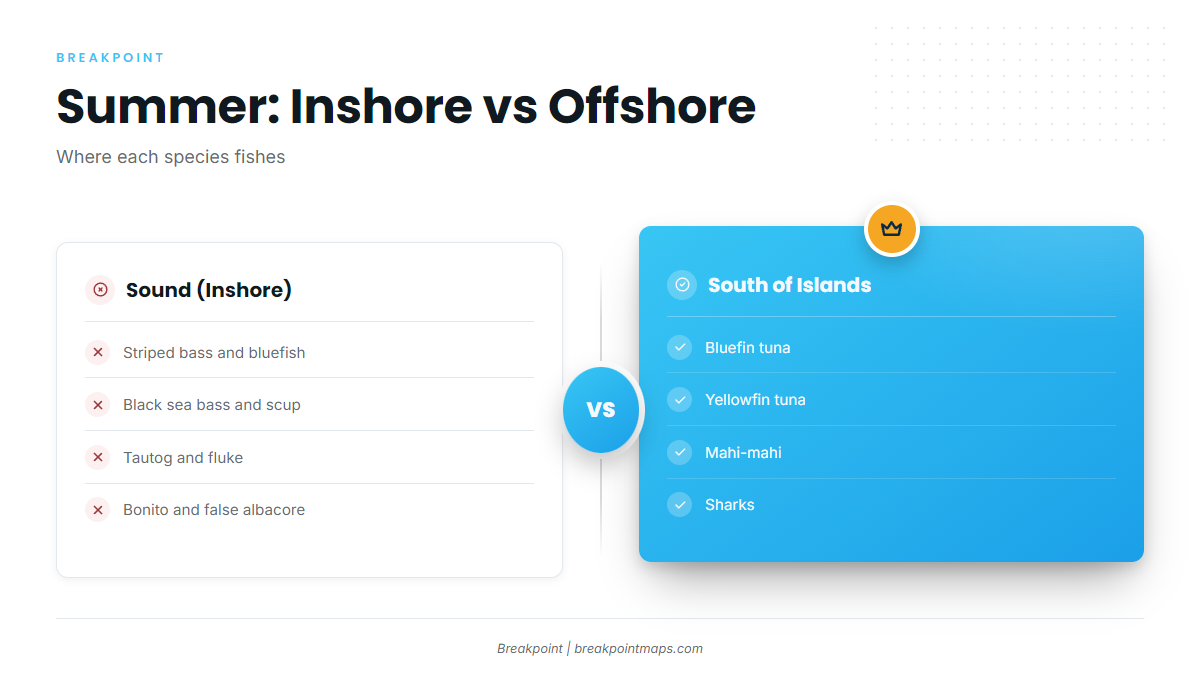 BREAKPOINT

Summer: Inshore vs Offshore

Where each species fishes

Sound (Inshore)

✕ Striped bass and bluefish

✕ Black sea bass and scup

✕ Tautog and fluke

✕ Bonito and false albacore

VS

South of Islands

✓ Bluefin tuna

✓ Yellowfin tuna

✓ Mahi-mahi

✓ Sharks

Breakpoint | breakpointmaps.com